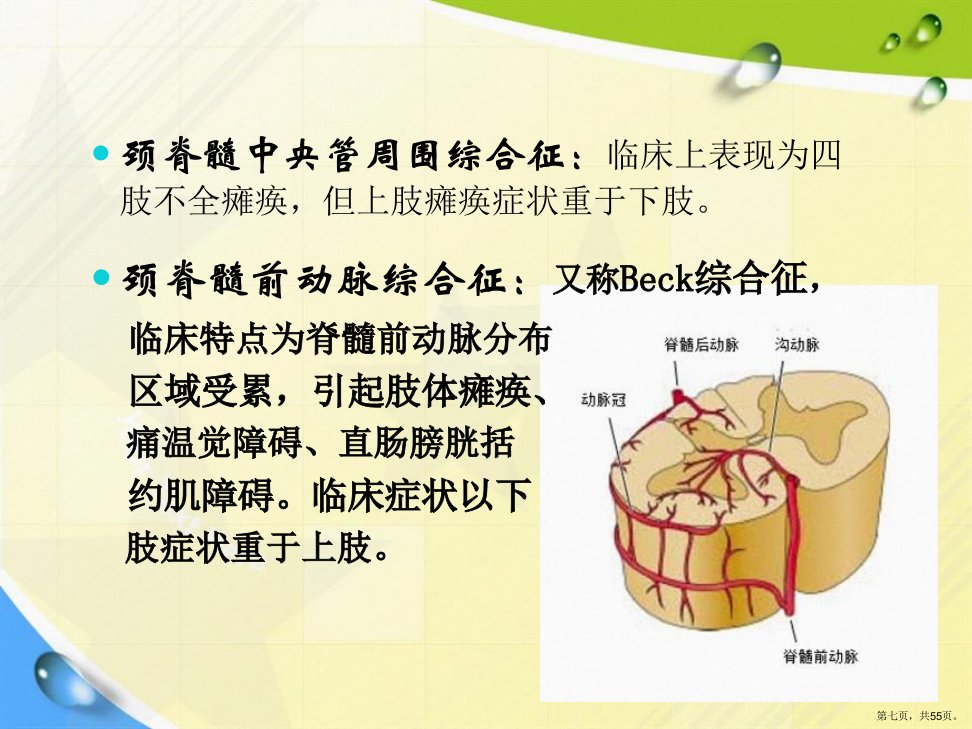 颈脊髓中央管周围综合征：临床上表现为四肢不全瘫痪，但上肢瘫痪症状重于下肢。

颈脊髓前动脉综合征：又称Beck综合征，临床特点为脊髓前动脉分布区域受累，引起肢体瘫痪、痛温觉障碍、直肠膀胱括约肌障碍。临床症状以下肢症状重于上肢。

脊髓后动脉
沟动脉
动脉冠
脊髓前动脉

第七页，共55页。